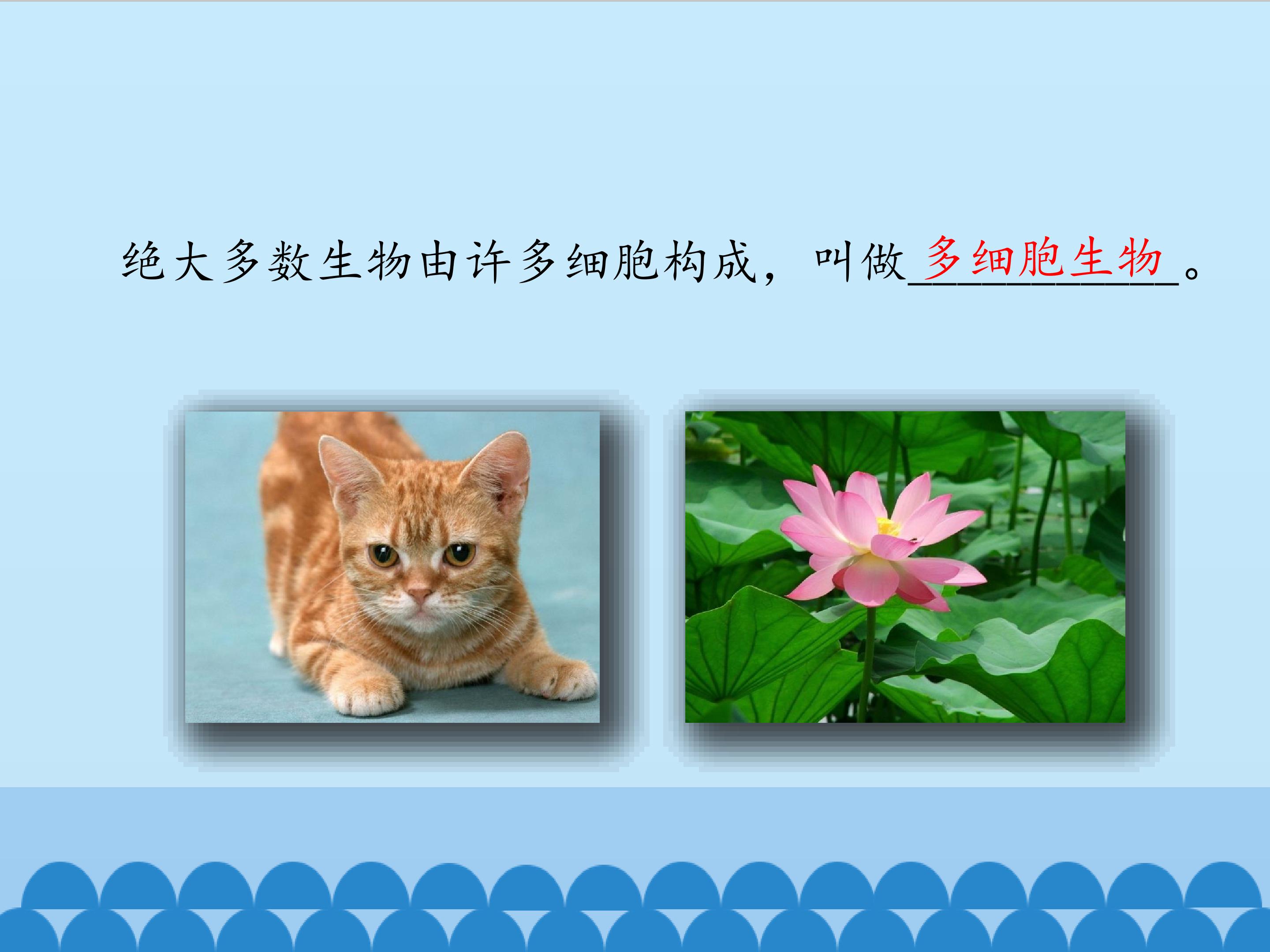 绝大多数生物由许多细胞构成，叫做多细胞生物。